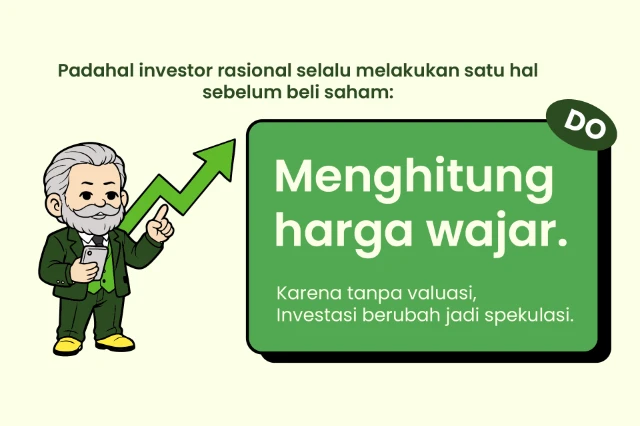 Padahal investor rasional selalu melakukan satu hal sebelum beli saham:

DO

Menghitung harga wajar.

Karena tanpa valuasi,
Investasi berubah jadi spekulasi.